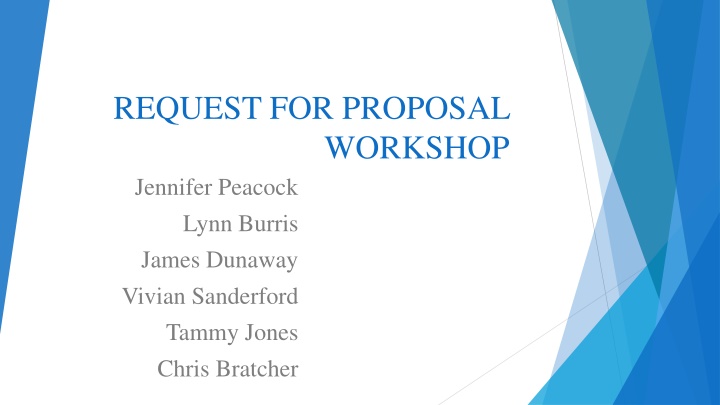 REQUEST FOR PROPOSAL WORKSHOP

Jennifer Peacock
Lynn Burris
James Dunaway
Vivian Sanderford
Tammy Jones
Chris Bratcher